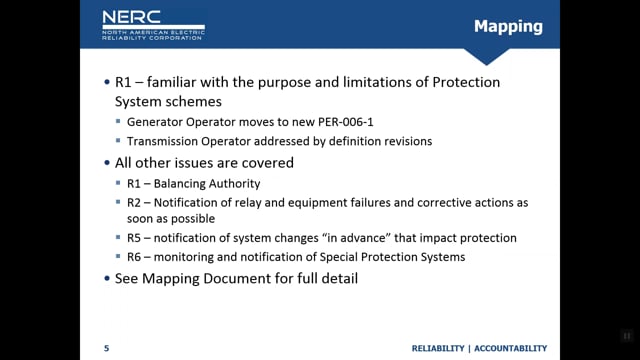 NERC
NORTH AMERICAN ELECTRIC RELIABILITY CORPORATION

Mapping

• R1 – familiar with the purpose and limitations of Protection System schemes
▪ Generator Operator moves to new PER-006-1
▪ Transmission Operator addressed by definition revisions
• All other issues are covered
▪ R1 – Balancing Authority
▪ R2 – Notification of relay and equipment failures and corrective actions as soon as possible
▪ R5 – notification of system changes “in advance” that impact protection
▪ R6 – monitoring and notification of Special Protection Systems
• See Mapping Document for full detail

5

RELIABILITY | ACCOUNTABILITY